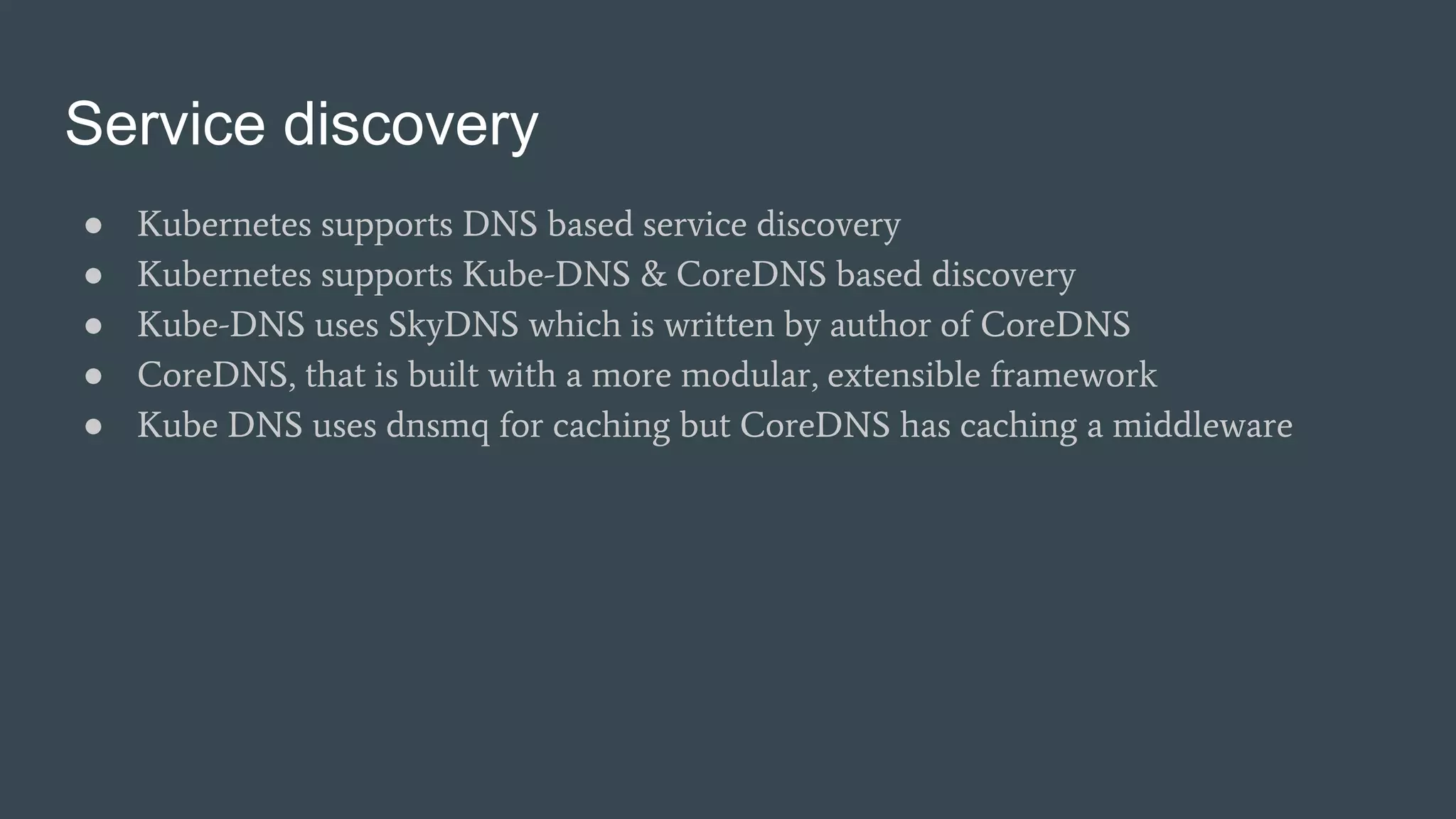 Service discovery

● Kubernetes supports DNS based service discovery
● Kubernetes supports Kube-DNS & CoreDNS based discovery
● Kube-DNS uses SkyDNS which is written by author of CoreDNS
● CoreDNS, that is built with a more modular, extensible framework
● Kube DNS uses dnsmq for caching but CoreDNS has caching a middleware